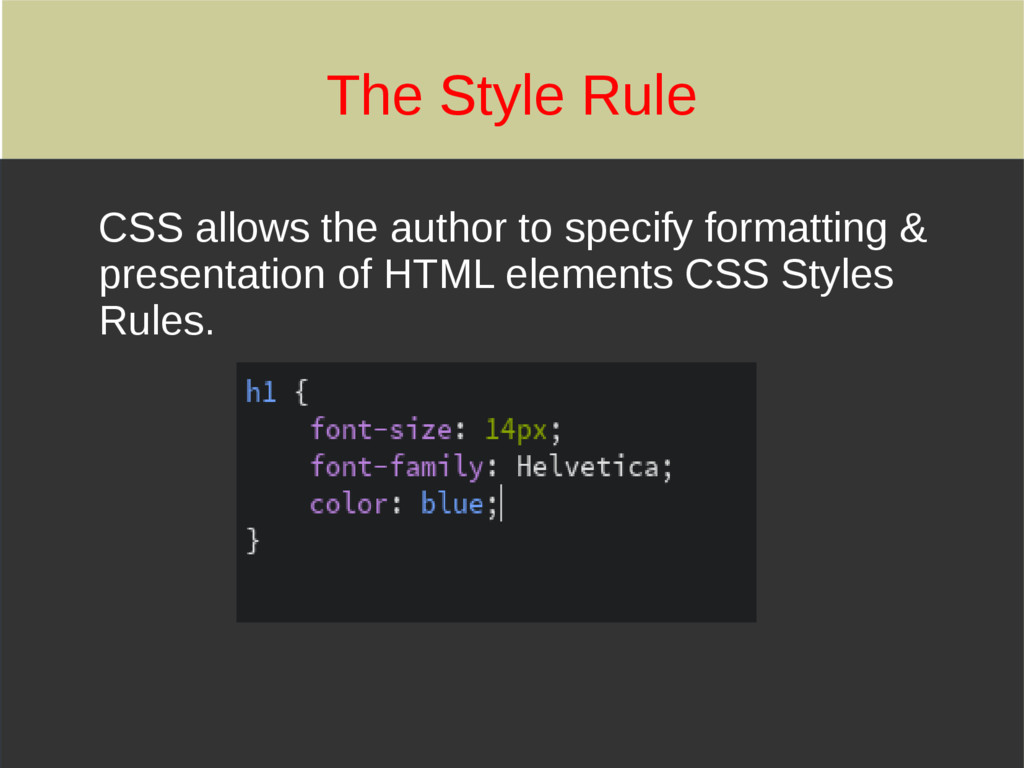 The Style Rule

CSS allows the author to specify formatting & presentation of HTML elements CSS Styles Rules.

h1 {
    font-size: 14px;
    font-family: Helvetica;
    color: blue;
}